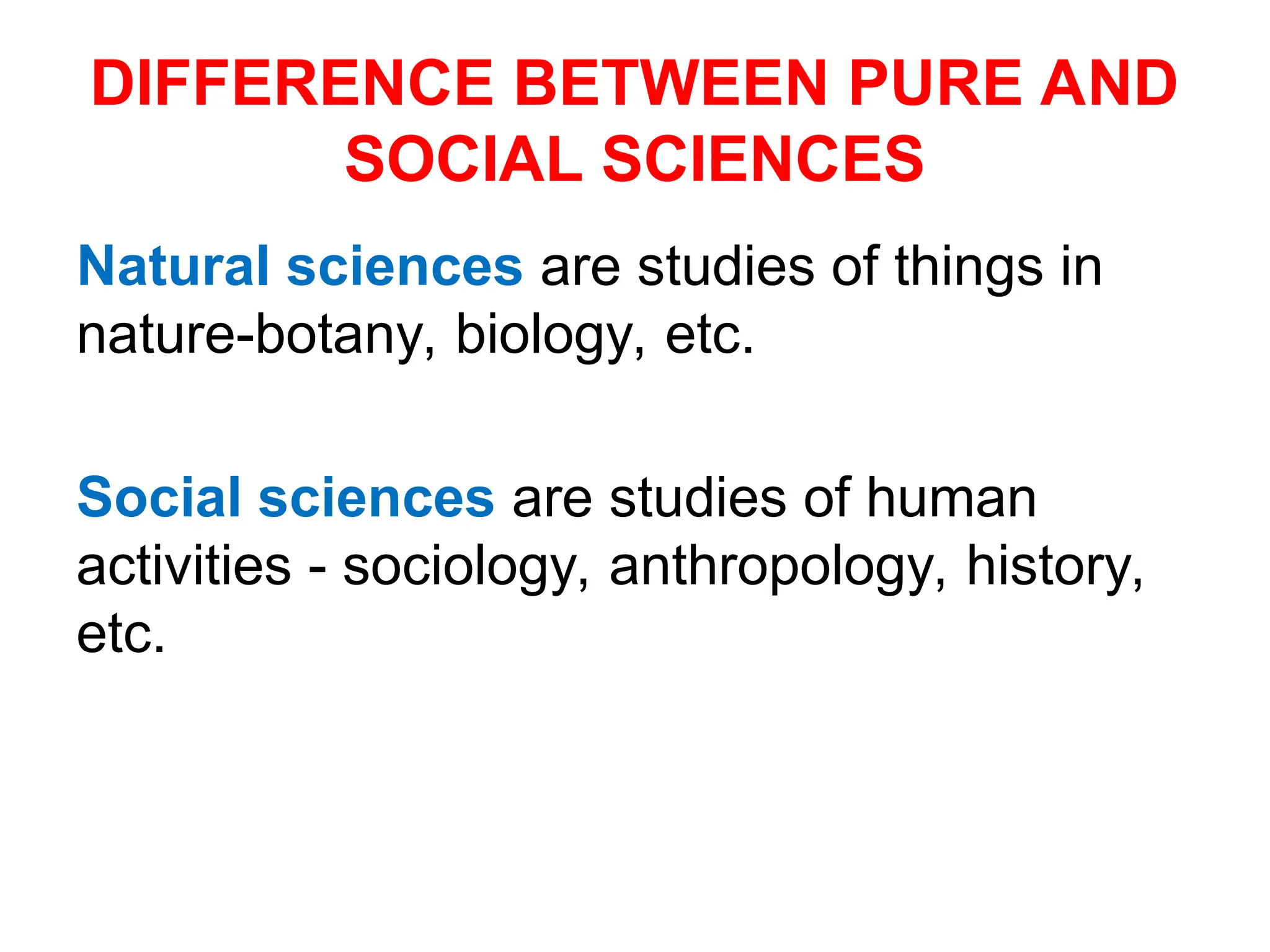 DIFFERENCE BETWEEN PURE AND SOCIAL SCIENCES

Natural sciences are studies of things in nature-botany, biology, etc.

Social sciences are studies of human activities - sociology, anthropology, history, etc.